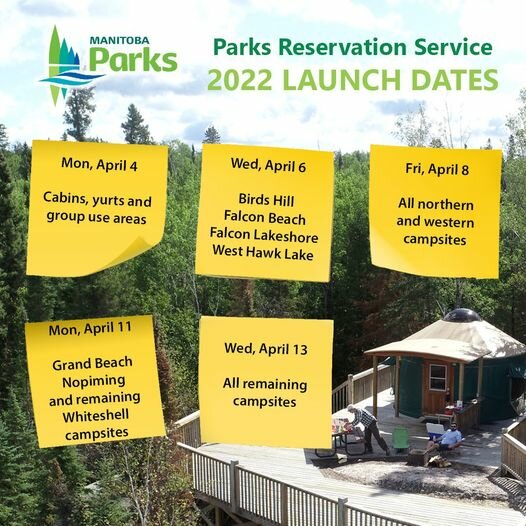 MANITOBA
Parks

Parks Reservation Service
2022 LAUNCH DATES

Mon, April 4

Cabins, yurts and group use areas

Wed, April 6

Birds Hill
Falcon Beach
Falcon Lakeshore
West Hawk Lake

Fri, April 8

All northern and western campsites

Mon, April 11

Grand Beach
Nopiming
and remaining
Whiteshell
campsites

Wed, April 13

All remaining campsites